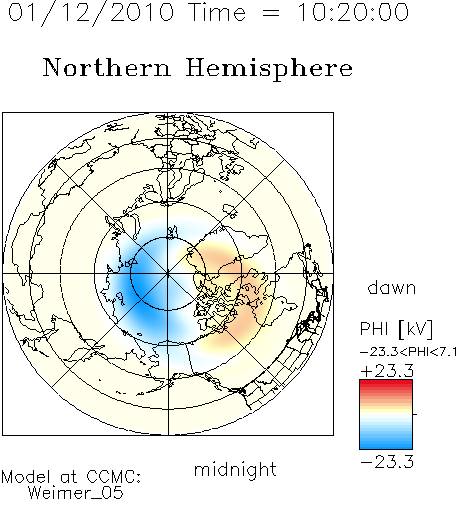 01/12/2010 Time = 10:20:00

Northern Hemisphere

dawn

PHI [kV]
−23.3<PHI<7.1
+23.3
−23.3

midnight

Model at CCMC:
Weimer_05